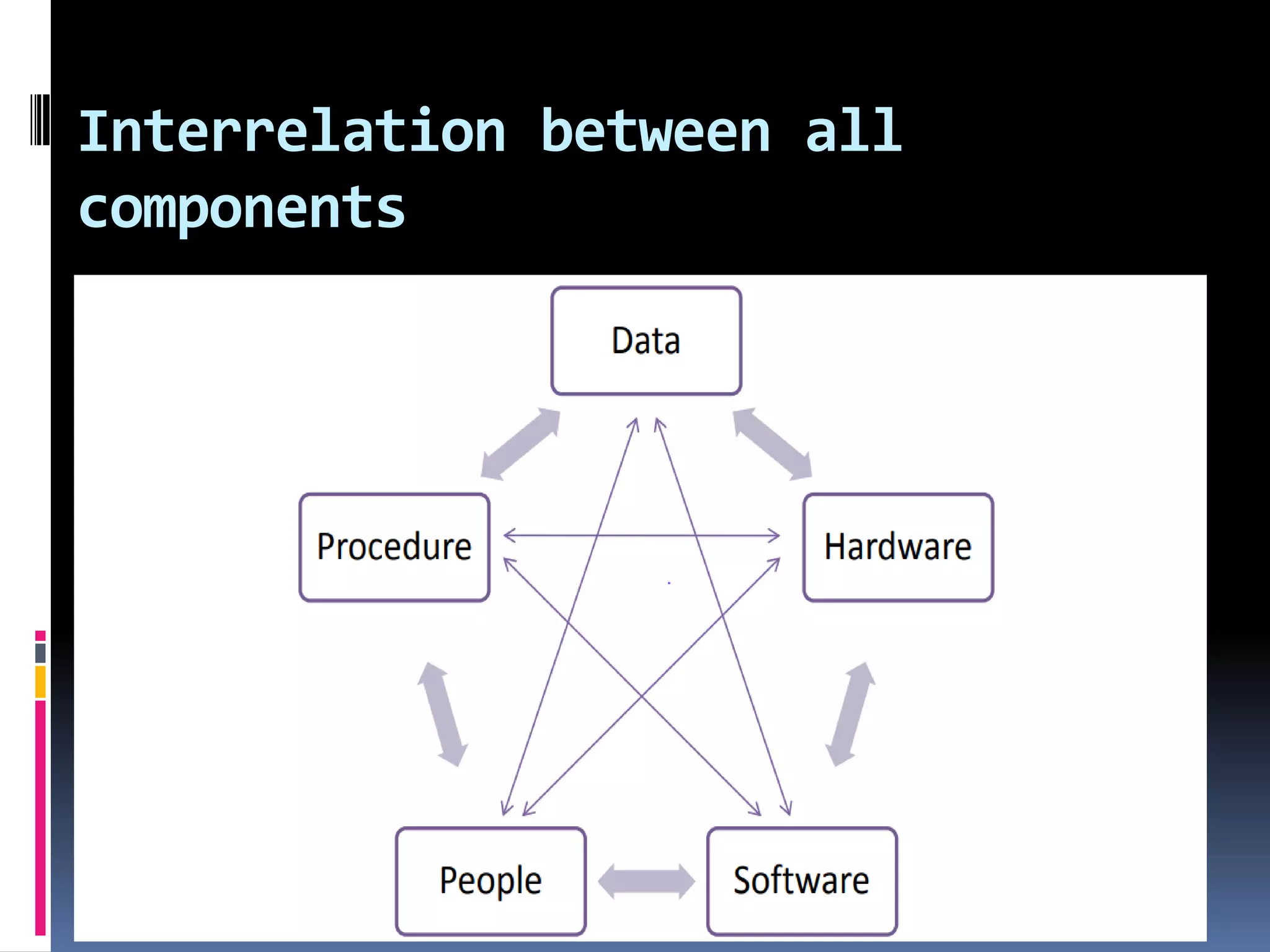 Interrelation between all components

Data

Procedure

Hardware

People

Software